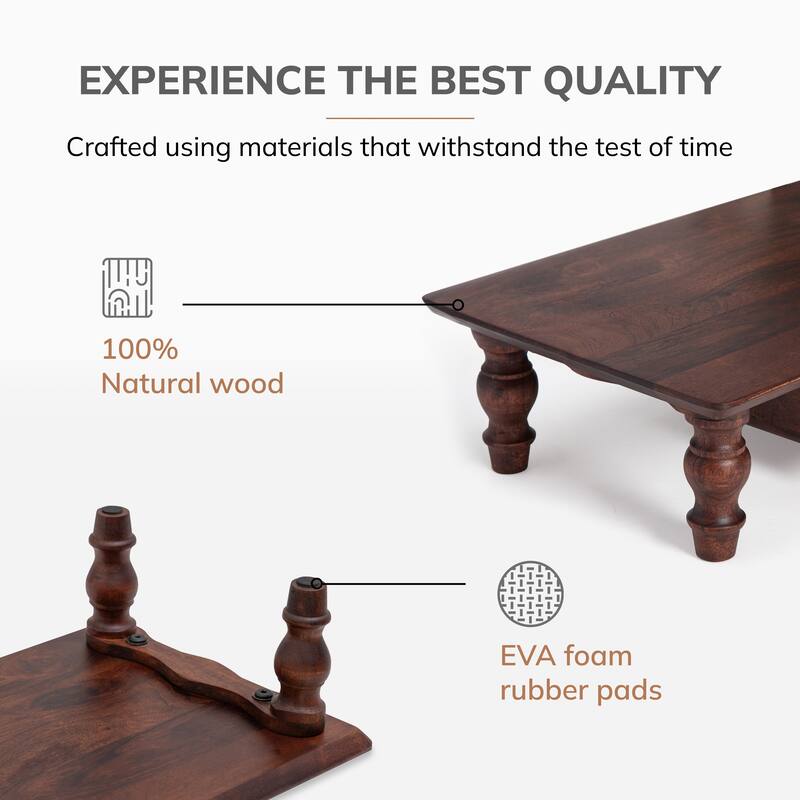 EXPERIENCE THE BEST QUALITY

Crafted using materials that withstand the test of time

100%
Natural wood

EVA foam
rubber pads